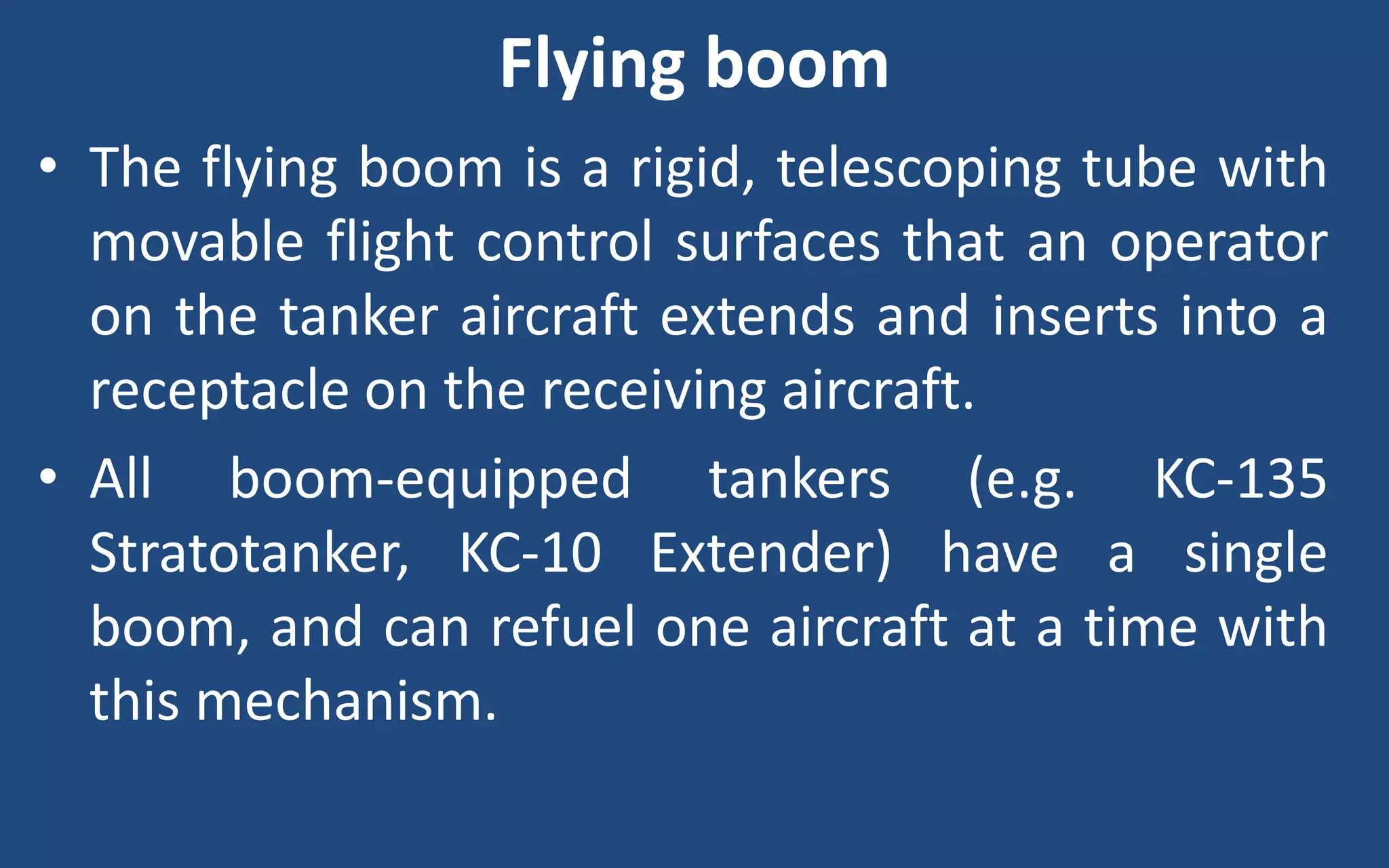 Flying boom

• The flying boom is a rigid, telescoping tube with movable flight control surfaces that an operator on the tanker aircraft extends and inserts into a receptacle on the receiving aircraft.

• All boom-equipped tankers (e.g. KC-135 Stratotanker, KC-10 Extender) have a single boom, and can refuel one aircraft at a time with this mechanism.